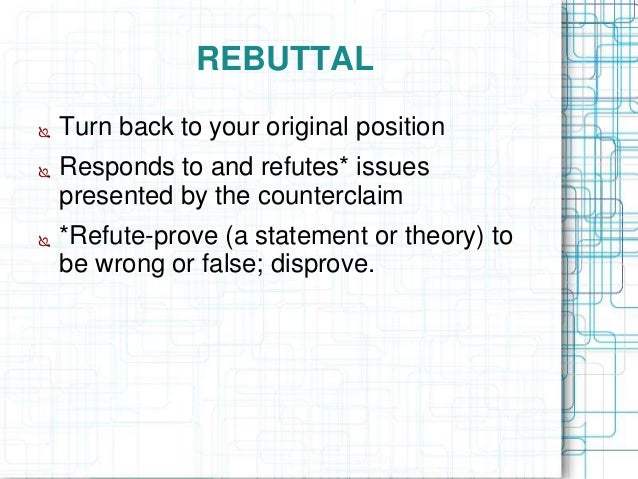 REBUTTAL

Turn back to your original position

Responds to and refutes* issues presented by the counterclaim

*Refute-prove (a statement or theory) to be wrong or false; disprove.